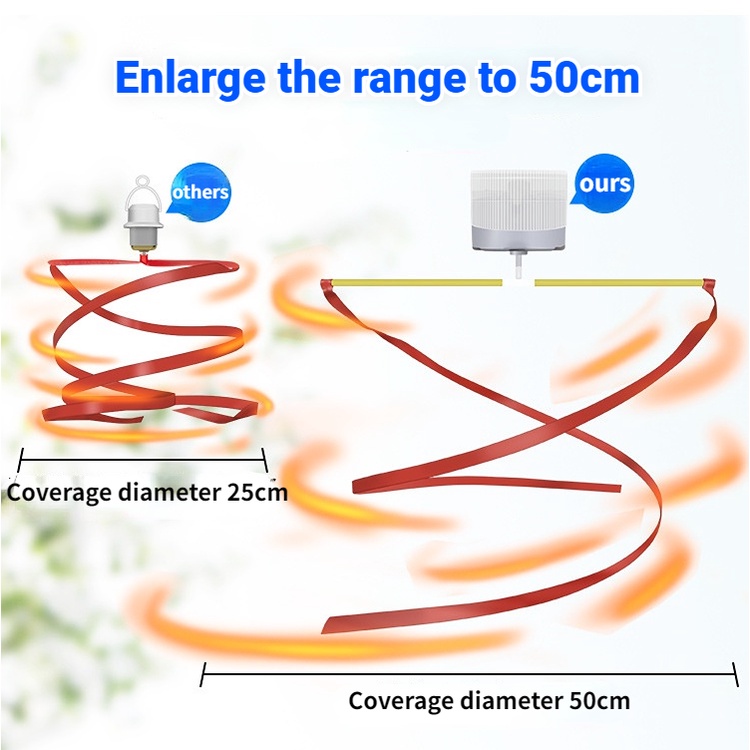 Enlarge the range to 50cm

others

ours

Coverage diameter 25cm

Coverage diameter 50cm